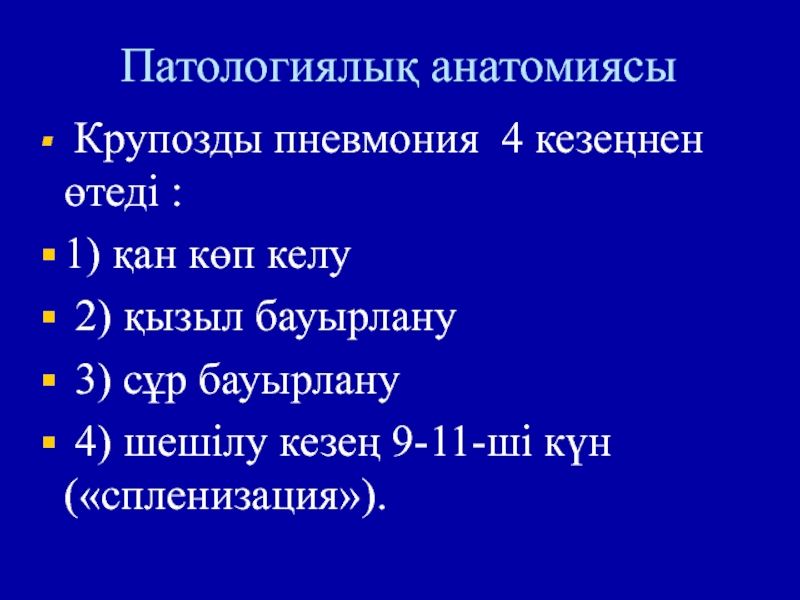 Патологиялық анатомиясы

Крупозды пневмония 4 кезеңнен өтеді :

1) қан көп келу

2) қызыл бауырлану

3) сұр бауырлану

4) шешілу кезең 9-11-ші күн («спленизация»).